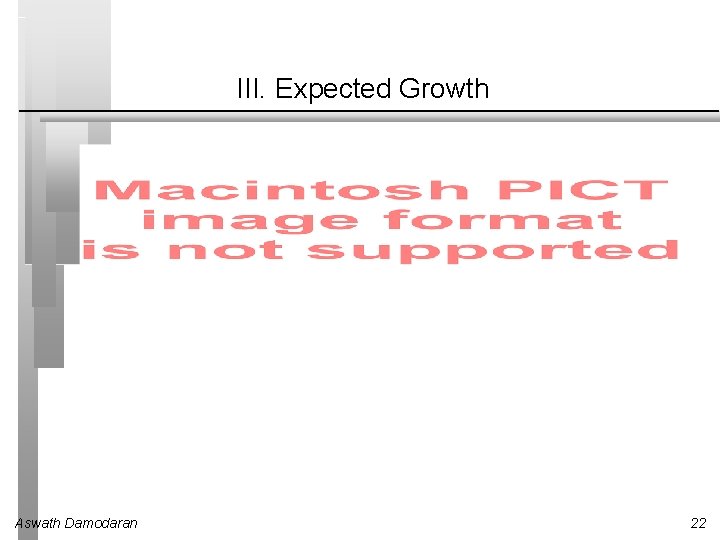 III. Expected Growth

Macintosh PICT image format is not supported

Aswath Damodaran

22